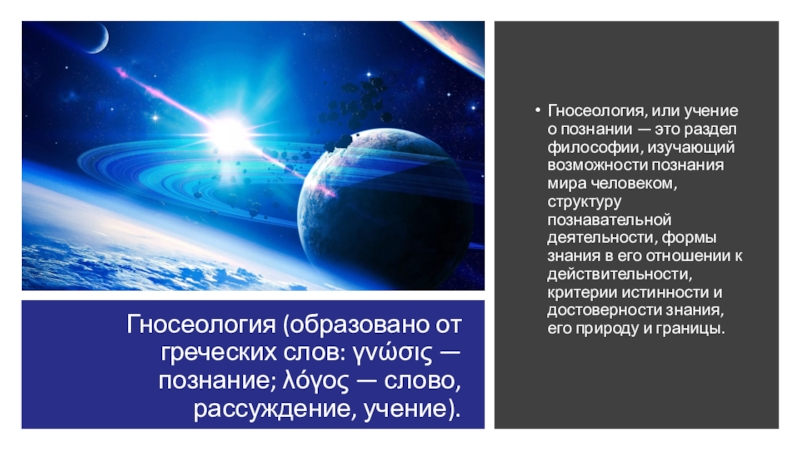 Гносеология (образовано от греческих слов: γνώσις — познание; λόγος — слово, рассуждение, учение).

• Гносеология, или учение о познании — это раздел философии, изучающий возможности познания мира человеком, структуру познавательной деятельности, формы знания в его отношении к действительности, критерии истинности и достоверности знания, его природу и границы.